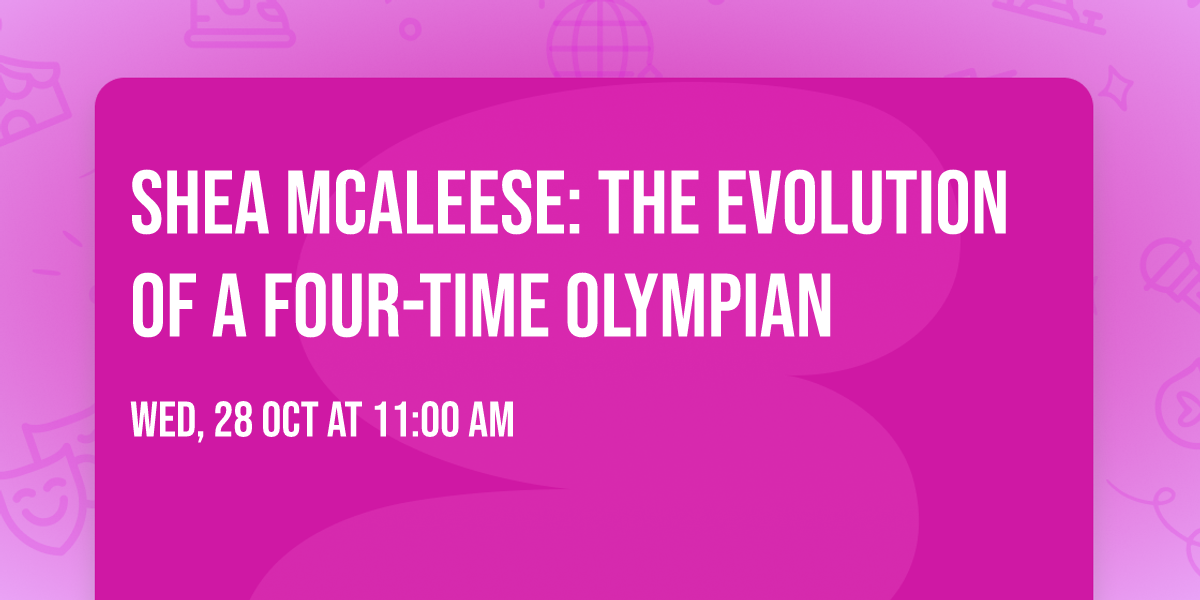 SHEA MCALEESE: THE EVOLUTION OF A FOUR-TIME OLYMPIAN

WED, 28 OCT AT 11:00 AM